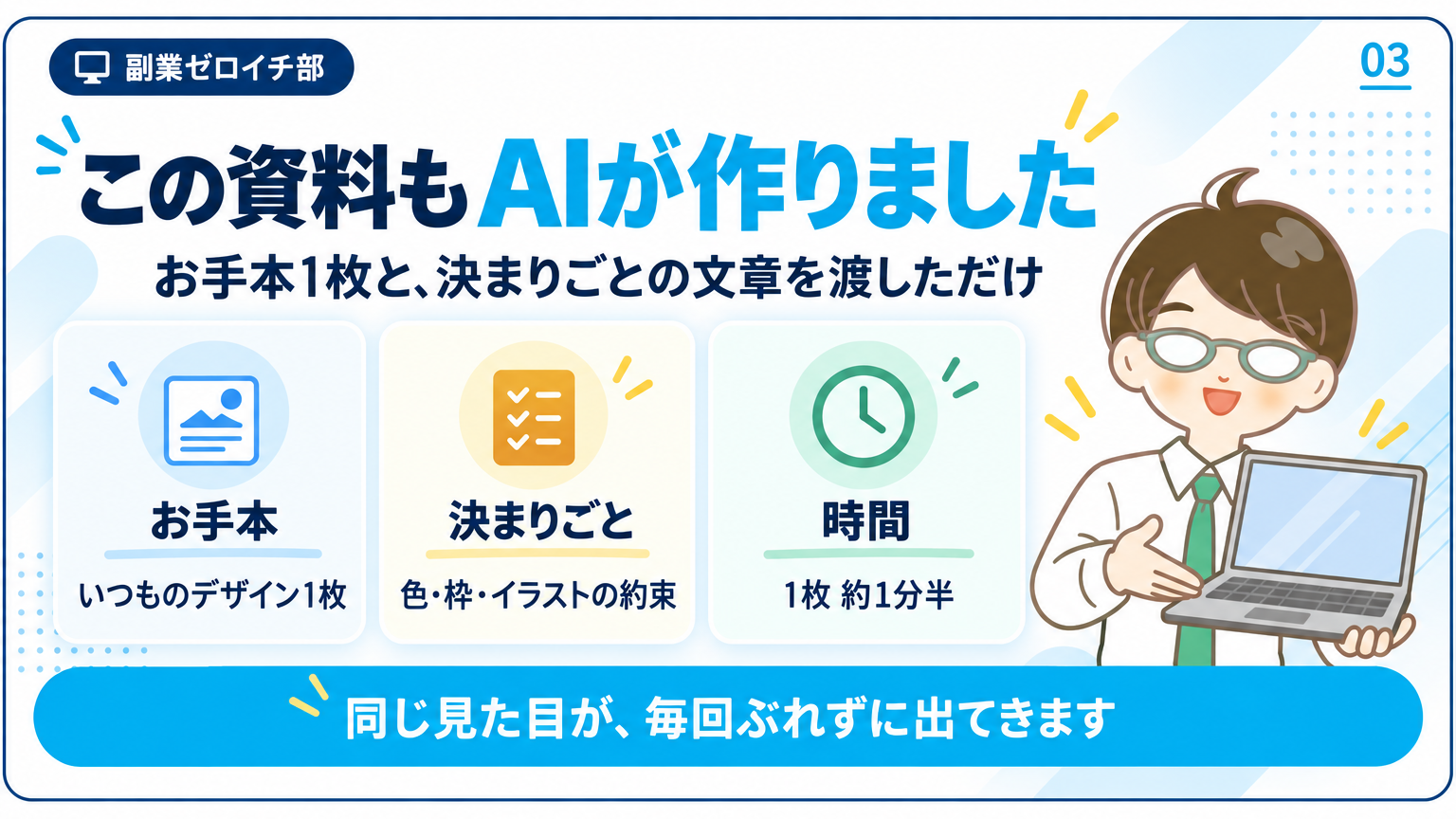 副業ゼロイチ部

03

この資料もAIが作りました

お手本1枚と、決まりごとの文章を渡しただけ

お手本
いつものデザイン1枚

決まりごと
色・枠・イラストの約束

時間
1枚 約1分半

同じ見た目が、毎回ぶれずに出てきます